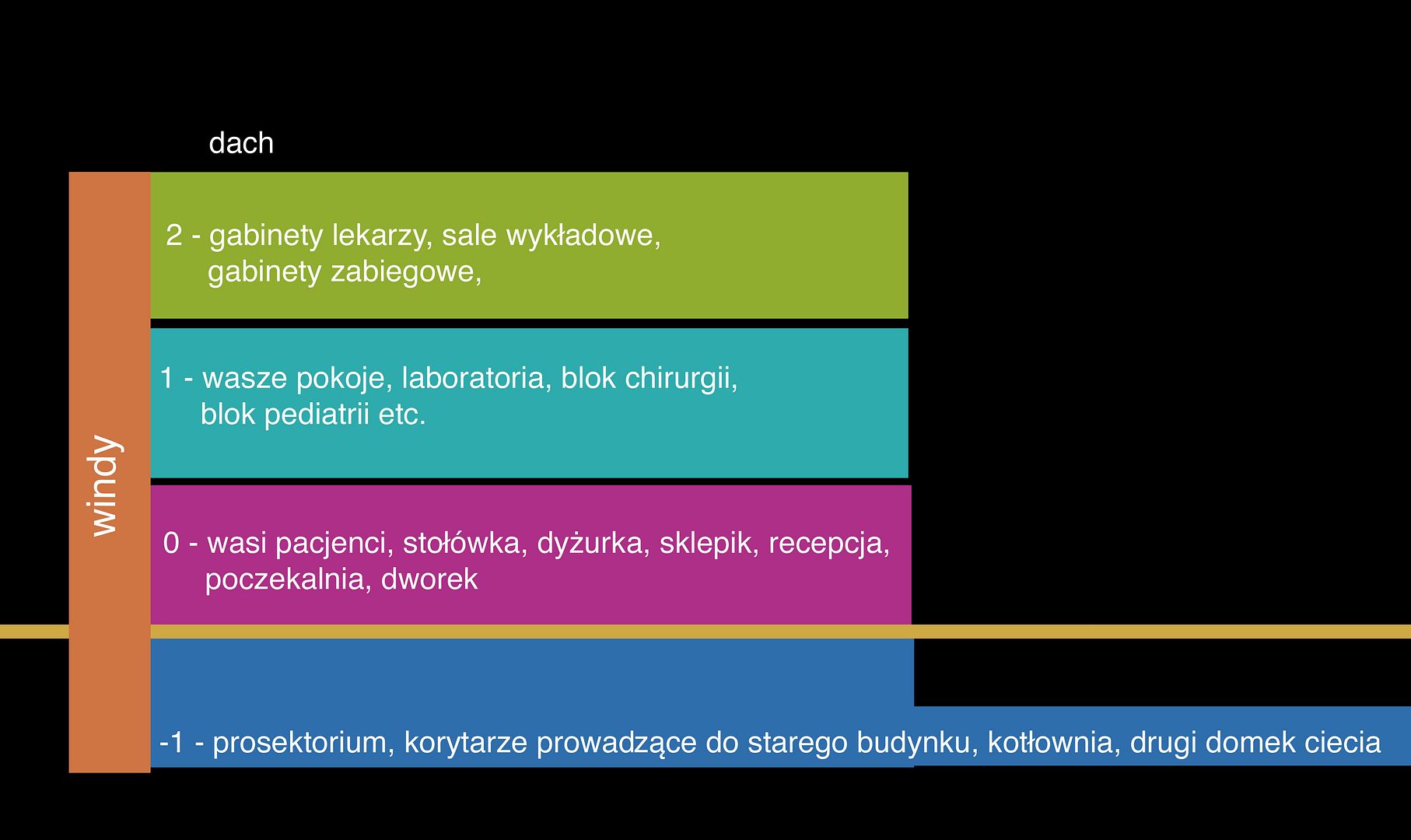 dach

windy

2 - gabinety lekarzy, sale wykładowe, gabinety zabiegowe,

1 - wasze pokoje, laboratoria, blok chirurgii, blok pediatrii etc.

0 - wasi pacjenci, stołówka, dyżurka, sklepik, recepcja, poczekalnia, dworek

-1 - prosektorium, korytarze prowadzące do starego budynku, kotłownia, drugi domek ciecia